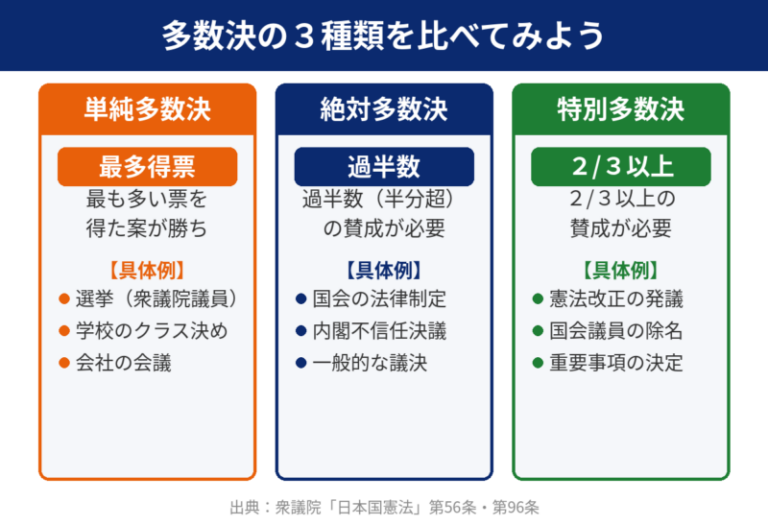 多数決の３種類を比べてみよう

単純多数決

最多得票

最も多い票を得た案が勝ち

【具体例】

● 選挙（衆議院議員）
● 学校のクラス決め
● 会社の会議

絶対多数決

過半数

過半数（半分超）の賛成が必要

【具体例】

● 国会の法律制定
● 内閣不信任決議
● 一般的な議決

特別多数決

2/３以上

2/３以上の賛成が必要

【具体例】

● 憲法改正の発議
● 国会議員の除名
● 重要事項の決定

出典：衆議院「日本国憲法」第56条・第96条